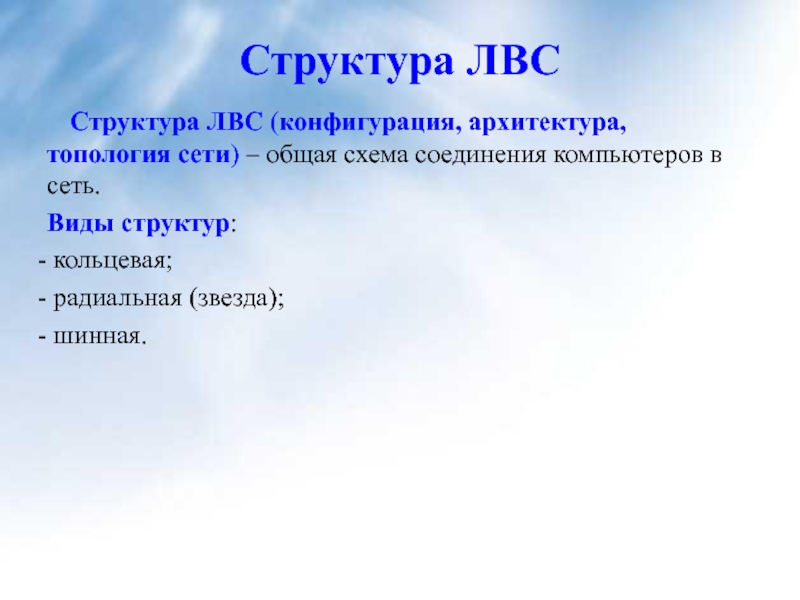 Структура ЛВС

Структура ЛВС (конфигурация, архитектура, топология сети) – общая схема соединения компьютеров в сеть.

Виды структур:

- кольцевая;

- радиальная (звезда);

- шинная.